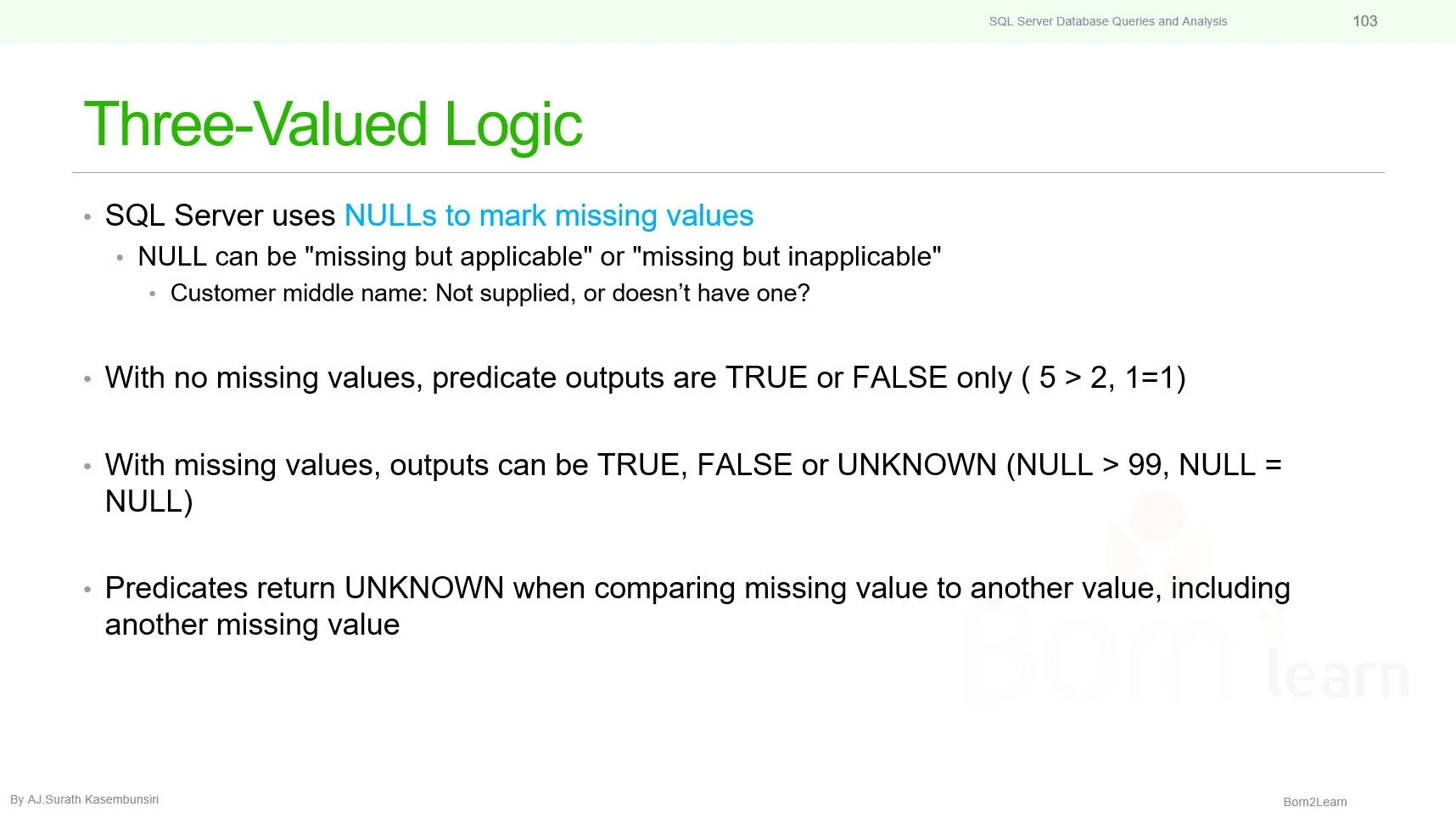 SQL Server Database Queries and Analysis 103

Three-Valued Logic

• SQL Server uses NULLs to mark missing values
• NULL can be "missing but applicable" or "missing but inapplicable"
• Customer middle name: Not supplied, or doesn't have one?

• With no missing values, predicate outputs are TRUE or FALSE only ( 5 > 2, 1=1)

• With missing values, outputs can be TRUE, FALSE or UNKNOWN (NULL > 99, NULL = NULL)

• Predicates return UNKNOWN when comparing missing value to another value, including another missing value

By AJ.Surath Kasembunsiri

Born2Learn

Born learn